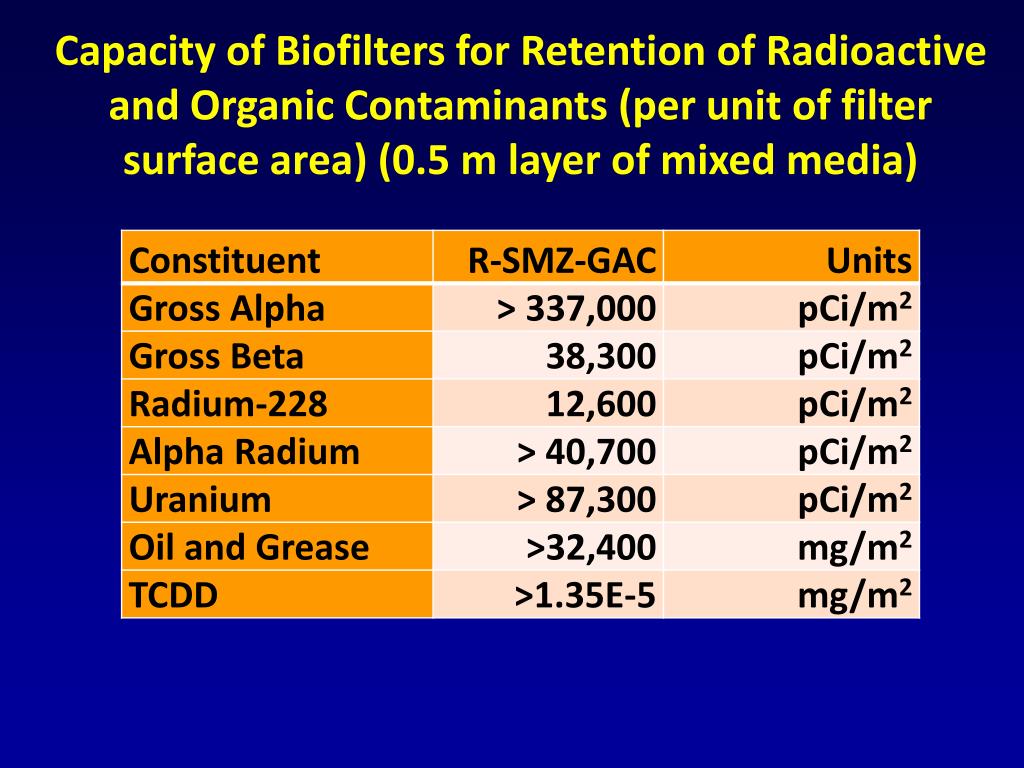 Capacity of Biofilters for Retention of Radioactive and Organic Contaminants (per unit of filter surface area) (0.5 m layer of mixed media)

| Constituent | R-SMZ-GAC | Units |
|---|---|---|
| Gross Alpha | > 337,000 | pCi/m$^2$ |
| Gross Beta | 38,300 | pCi/m$^2$ |
| Radium-228 | 12,600 | pCi/m$^2$ |
| Alpha Radium | > 40,700 | pCi/m$^2$ |
| Uranium | > 87,300 | pCi/m$^2$ |
| Oil and Grease | >32,400 | mg/m$^2$ |
| TCDD | >1.35E-5 | mg/m$^2$ |